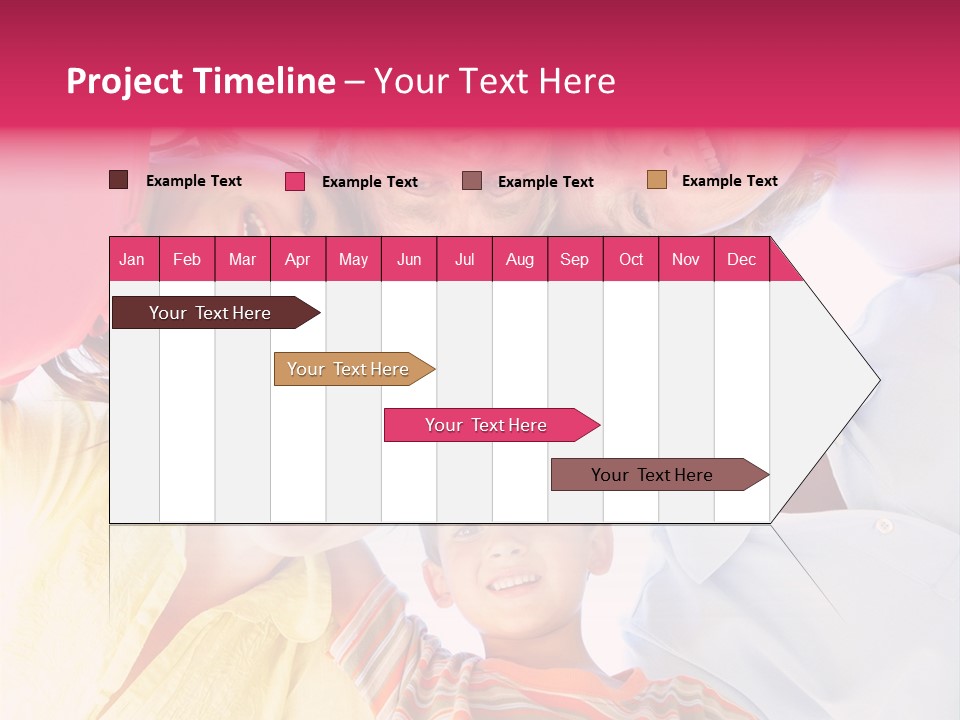 Project Timeline – Your Text Here

Example Text Example Text Example Text Example Text

| Jan | Feb | Mar | Apr | May | Jun | Jul | Aug | Sep | Oct | Nov | Dec |
|---|---|---|---|---|---|---|---|---|---|---|---|

Your Text Here

Your Text Here

Your Text Here

Your Text Here